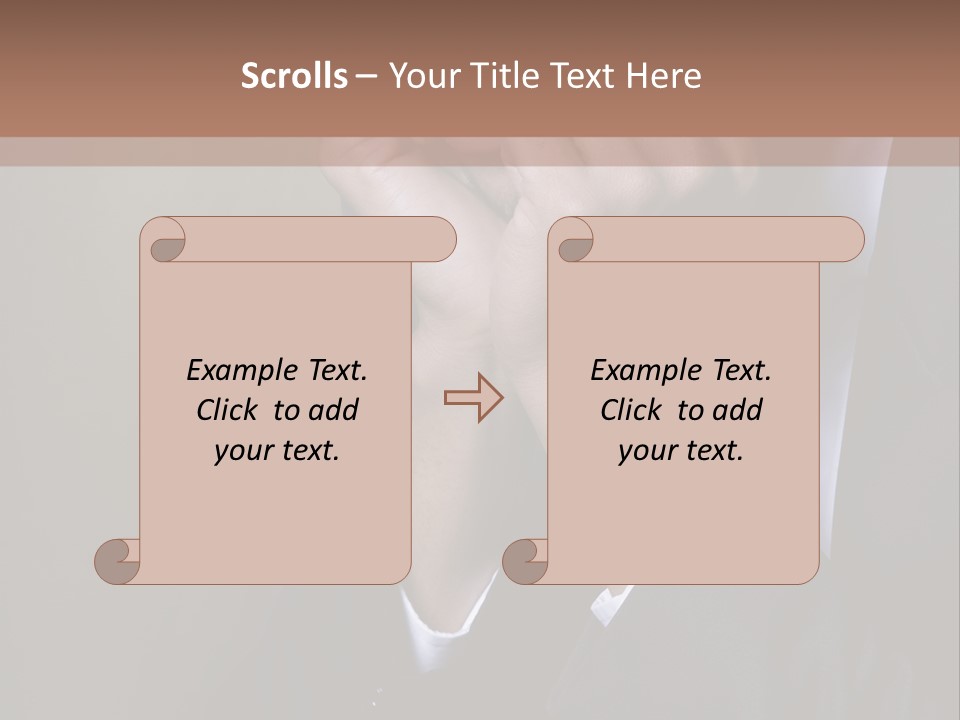 Scrolls – Your Title Text Here

Example Text. Click to add your text.

Example Text. Click to add your text.